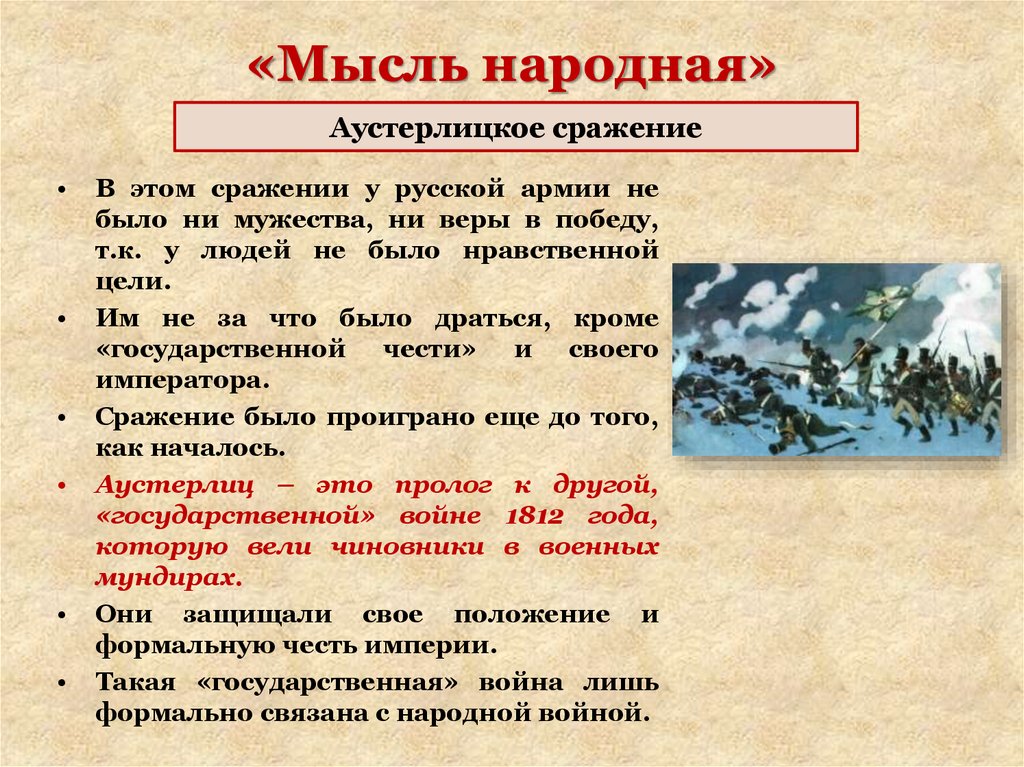 «Мысль народная»

Аустерлицкое сражение

• В этом сражении у русской армии не было ни мужества, ни веры в победу, т.к. у людей не было нравственной цели.
• Им не за что было драться, кроме «государственной чести» и своего императора.
• Сражение было проиграно еще до того, как началось.
• Аустерлиц – это пролог к другой, «государственной» войне 1812 года, которую вели чиновники в военных мундирах.
• Они защищали свое положение и формальную честь империи.
• Такая «государственная» война лишь формально связана с народной войной.